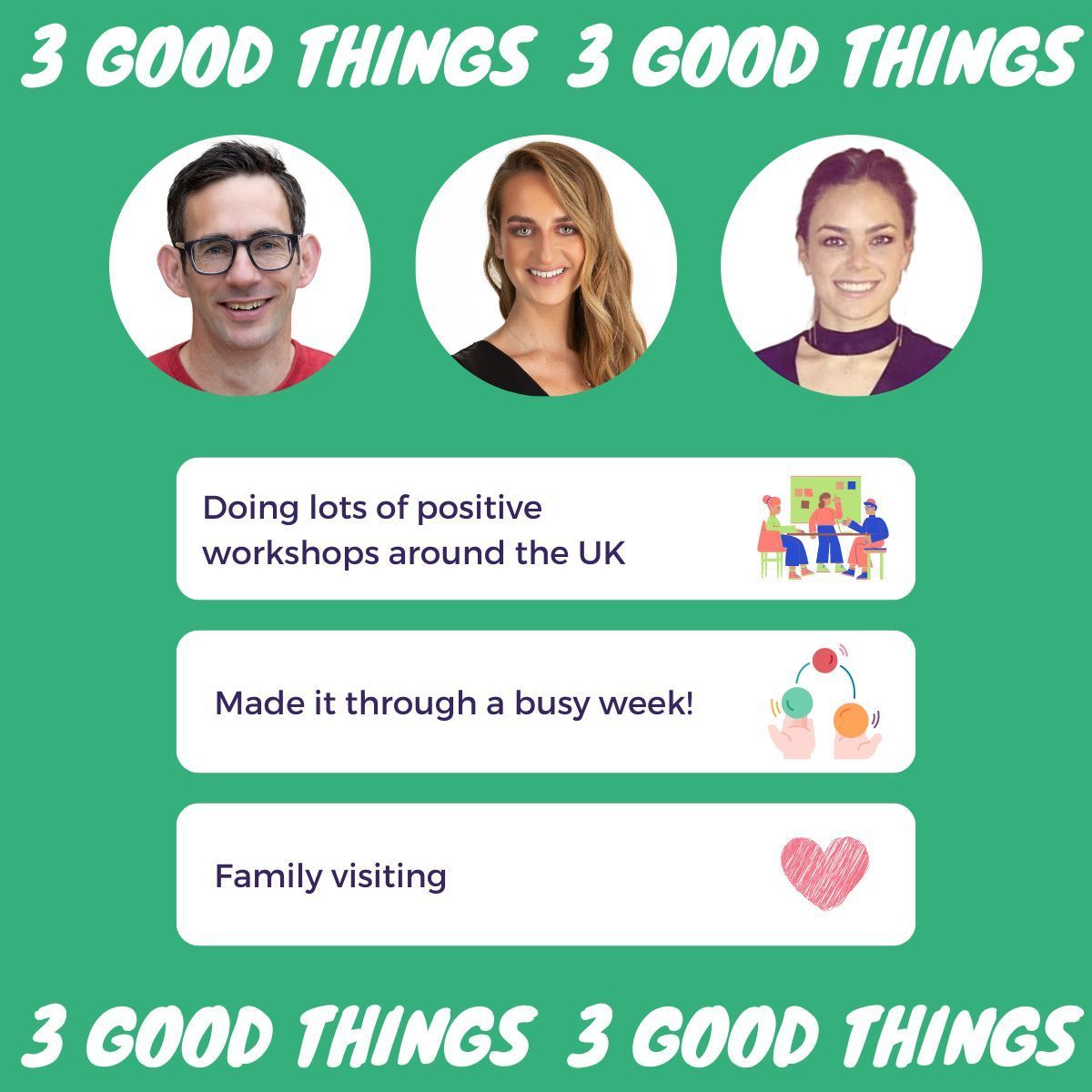 3 GOOD THINGS 3 GOOD THINGS

Doing lots of positive workshops around the UK

Made it through a busy week!

Family visiting

3 GOOD THINGS 3 GOOD THINGS